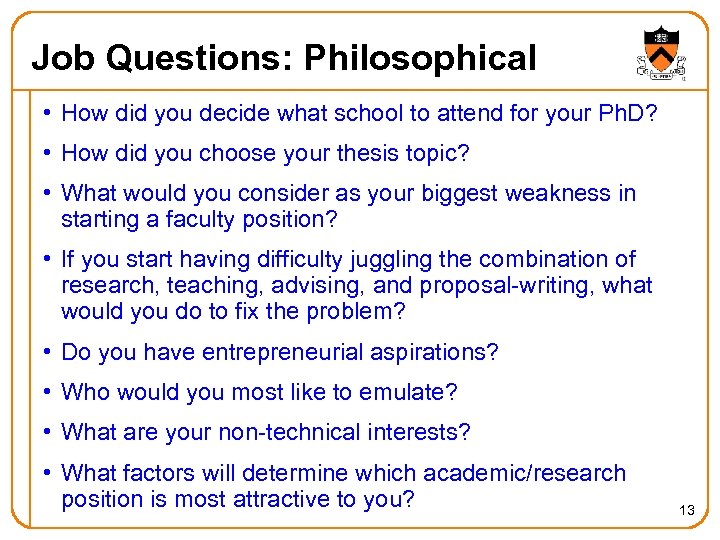 Job Questions: Philosophical

• How did you decide what school to attend for your PhD?

• How did you choose your thesis topic?

• What would you consider as your biggest weakness in starting a faculty position?

• If you start having difficulty juggling the combination of research, teaching, advising, and proposal-writing, what would you do to fix the problem?

• Do you have entrepreneurial aspirations?

• Who would you most like to emulate?

• What are your non-technical interests?

• What factors will determine which academic/research position is most attractive to you?

13